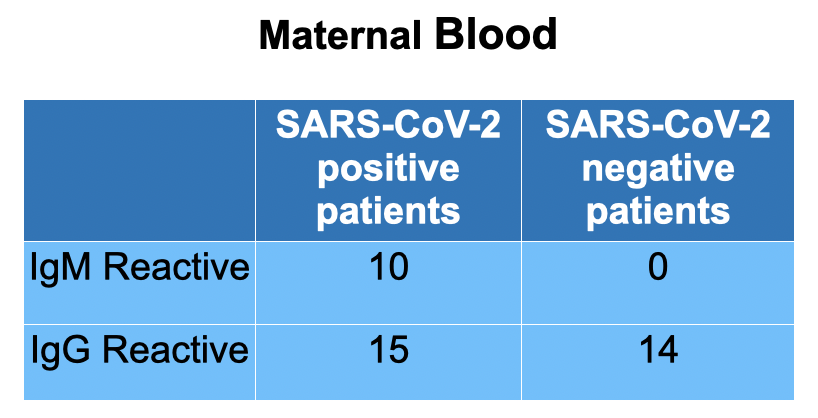 Maternal Blood

| | SARS-CoV-2 positive patients | SARS-CoV-2 negative patients |
|---|---|---|
| IgM Reactive | 10 | 0 |
| IgG Reactive | 15 | 14 |